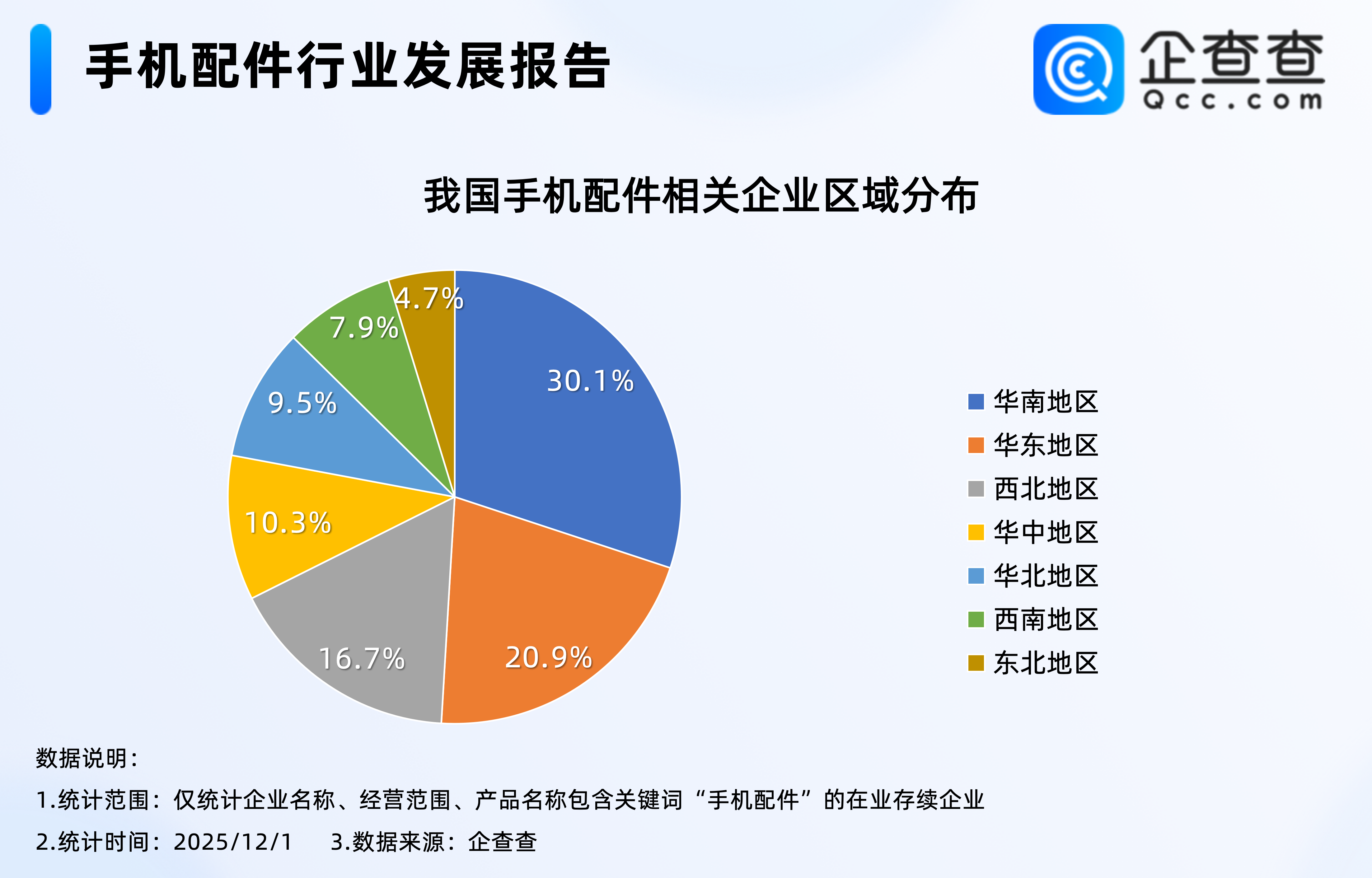 手机配件行业发展报告

企查查
Qcc.com

我国手机配件相关企业区域分布

30.1%
20.9%
16.7%
10.3%
9.5%
7.9%
4.7%

华南地区
华东地区
西北地区
华中地区
华北地区
西南地区
东北地区

数据说明：
1.统计范围：仅统计企业名称、经营范围、产品名称包含关键词“手机配件”的在业存续企业
2.统计时间：2025/12/1　3.数据来源：企查查